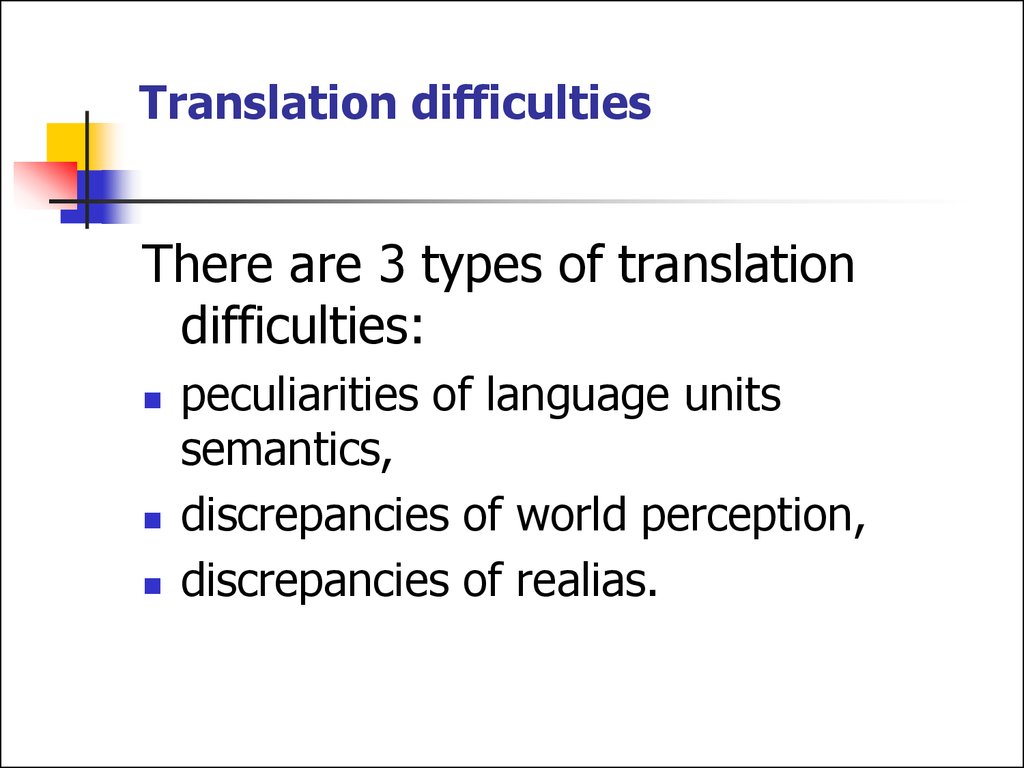 Translation difficulties

There are 3 types of translation difficulties:

- peculiarities of language units semantics,
- discrepancies of world perception,
- discrepancies of realias.